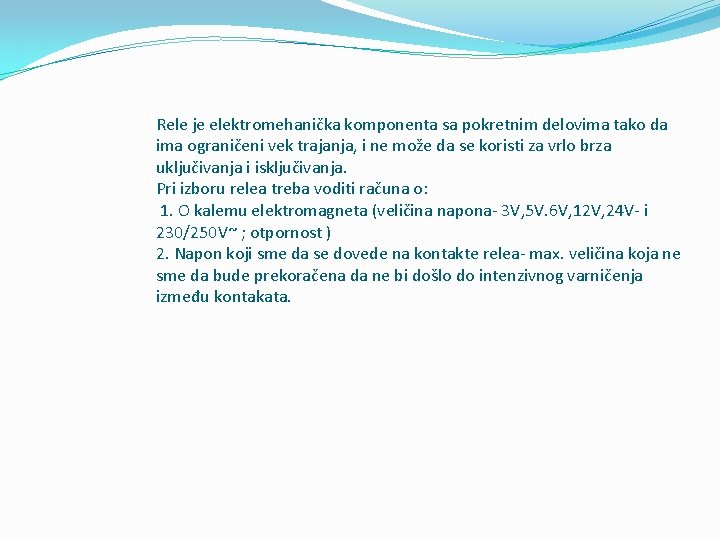 Rele je elektromehanička komponenta sa pokretnim delovima tako da ima ograničeni vek trajanja, i ne može da se koristi za vrlo brza uključivanja i isključivanja.
Pri izboru relea treba voditi računa o:
1. O kalemu elektromagneta (veličina napona- 3V,5V.6V,12V,24V- i 230/250V~ ; otpornost )
2. Napon koji sme da se dovede na kontakte relea- max. veličina koja ne sme da bude prekoračena da ne bi došlo do intenzivnog varničenja između kontakata.